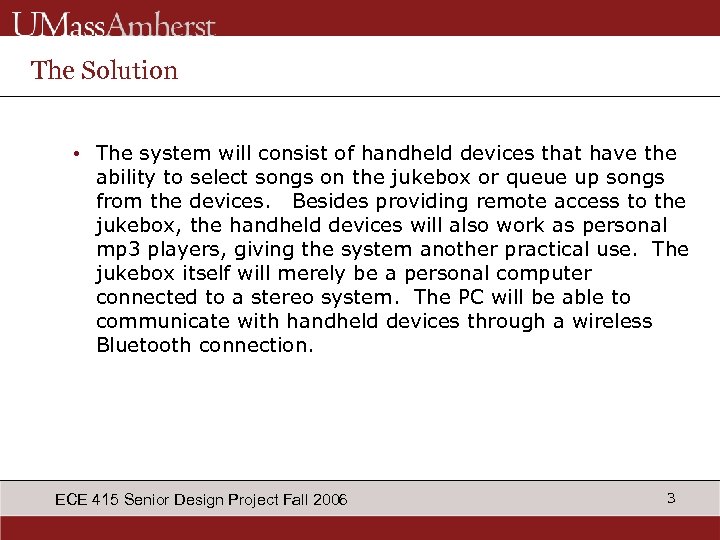 UMassAmherst

The Solution

• The system will consist of handheld devices that have the ability to select songs on the jukebox or queue up songs from the devices.  Besides providing remote access to the jukebox, the handheld devices will also work as personal mp3 players, giving the system another practical use.  The jukebox itself will merely be a personal computer connected to a stereo system.  The PC will be able to communicate with handheld devices through a wireless Bluetooth connection.

ECE 415 Senior Design Project Fall 2006

3